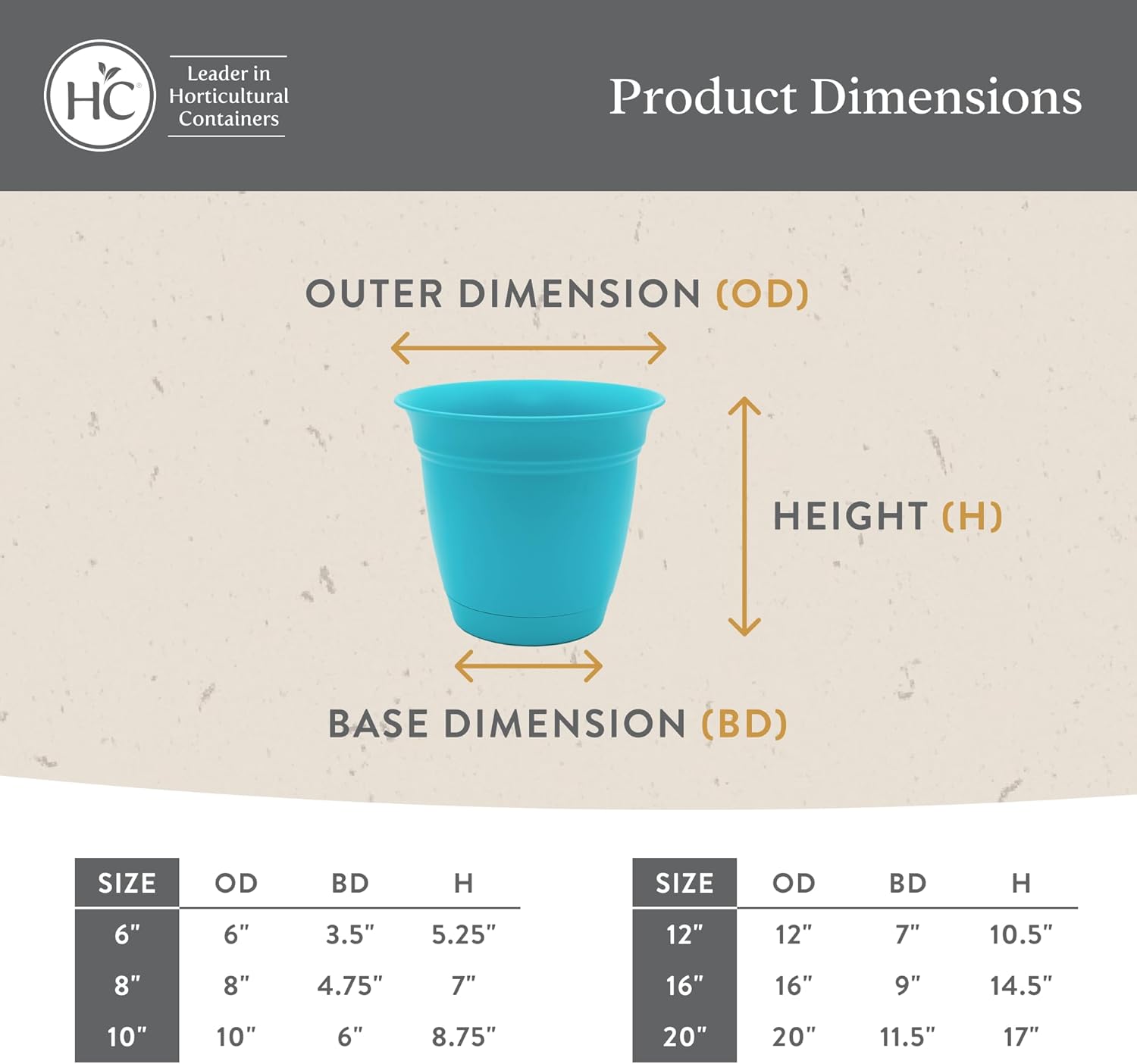 HC

Leader in Horticultural Containers

Product Dimensions

OUTER DIMENSION (OD)

HEIGHT (H)

BASE DIMENSION (BD)

| SIZE | OD | BD | H |
|---|---|---|---|
| 6" | 6" | 3.5" | 5.25" |
| 8" | 8" | 4.75" | 7" |
| 10" | 10" | 6" | 8.75" |

| SIZE | OD | BD | H |
|---|---|---|---|
| 12" | 12" | 7" | 10.5" |
| 16" | 16" | 9" | 14.5" |
| 20" | 20" | 11.5" | 17" |